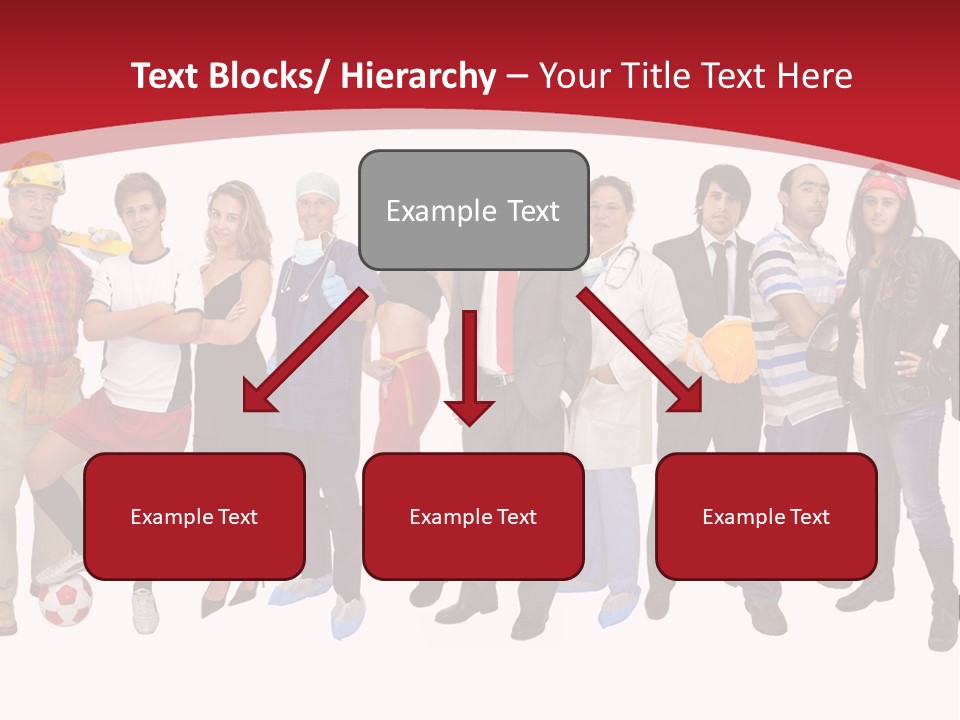 Text Blocks/ Hierarchy – Your Title Text Here

Example Text

Example Text

Example Text

Example Text